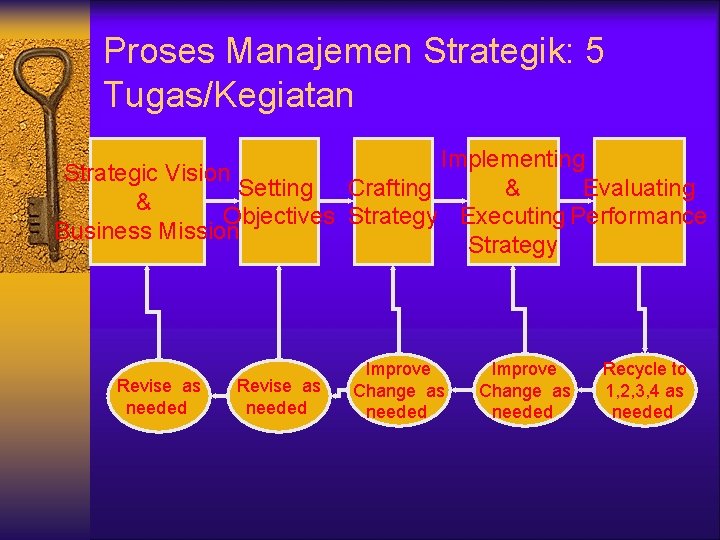 Proses Manajemen Strategik: 5 Tugas/Kegiatan

Strategic Vision & Business Mission

Setting Objectives

Crafting Strategy

Implementing & Executing Strategy

Evaluating Performance

Revise as needed

Revise as needed

Improve Change as needed

Improve Change as needed

Recycle to 1,2,3,4 as needed